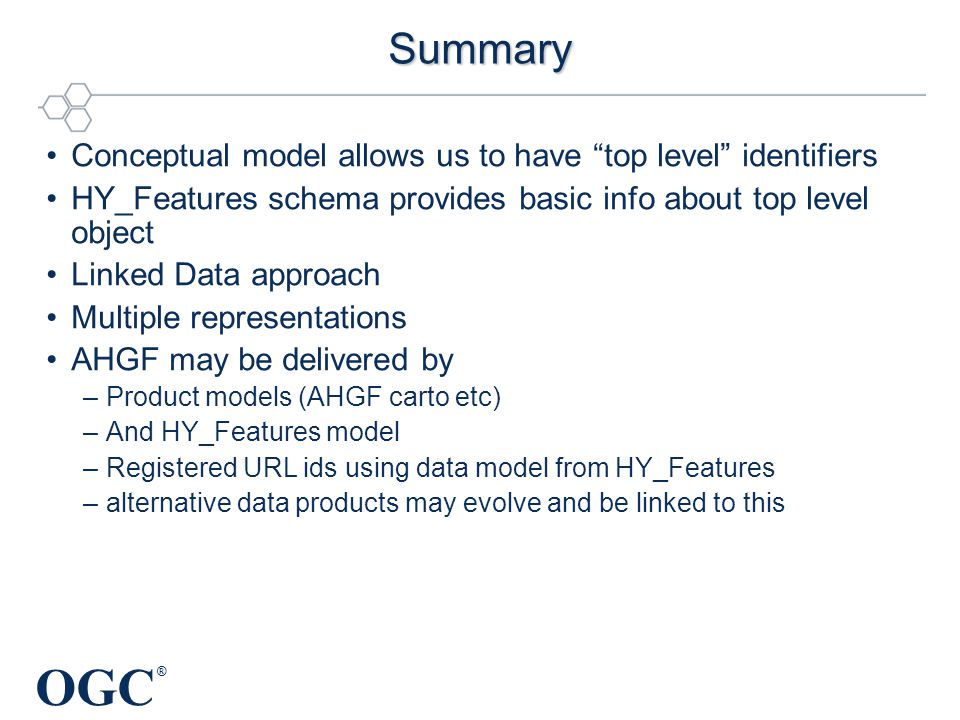 Summary

• Conceptual model allows us to have “top level” identifiers
• HY_Features schema provides basic info about top level object
• Linked Data approach
• Multiple representations
• AHGF may be delivered by
– Product models (AHGF carto etc)
– And HY_Features model
– Registered URL ids using data model from HY_Features
– alternative data products may evolve and be linked to this

OGC®